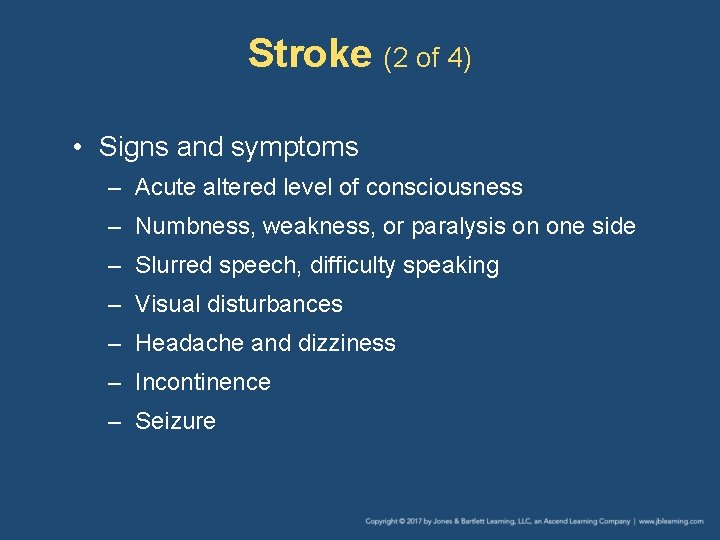 Stroke (2 of 4)

• Signs and symptoms
– Acute altered level of consciousness
– Numbness, weakness, or paralysis on one side
– Slurred speech, difficulty speaking
– Visual disturbances
– Headache and dizziness
– Incontinence
– Seizure

Copyright © 2017 by Jones & Bartlett Learning, LLC, an Ascend Learning Company | www.jblearning.com